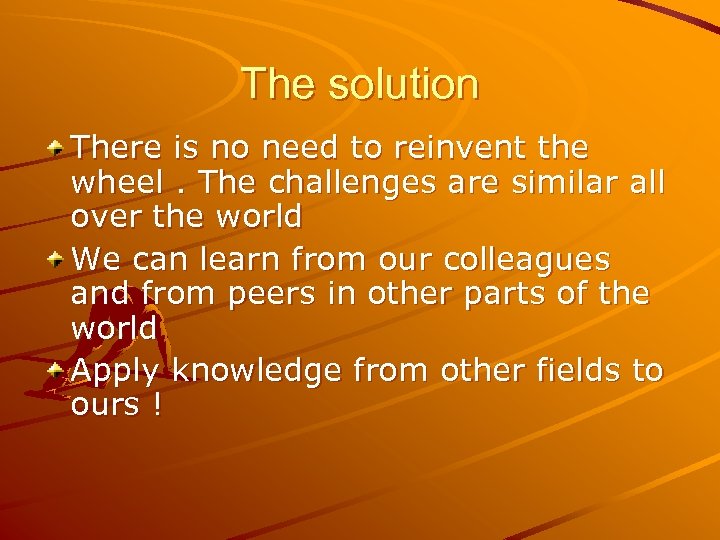 The solution

There is no need to reinvent the wheel . The challenges are similar all over the world

We can learn from our colleagues and from peers in other parts of the world

Apply knowledge from other fields to ours !